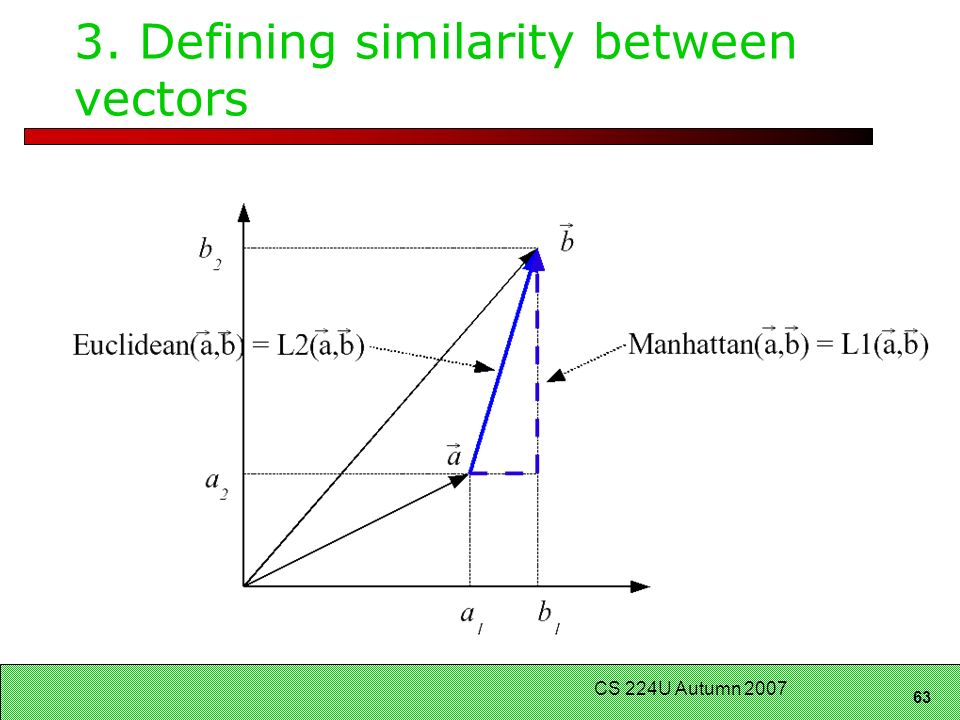 3. Defining similarity between vectors

$b_2$

$\vec{b}$

Euclidean($\vec{a}$,$\vec{b}$) = L2($\vec{a}$,$\vec{b}$)

Manhattan($\vec{a}$,$\vec{b}$) = L1($\vec{a}$,$\vec{b}$)

$\vec{a}$

$a_2$

$a_1$

$b_1$

CS 224U Autumn 2007

63